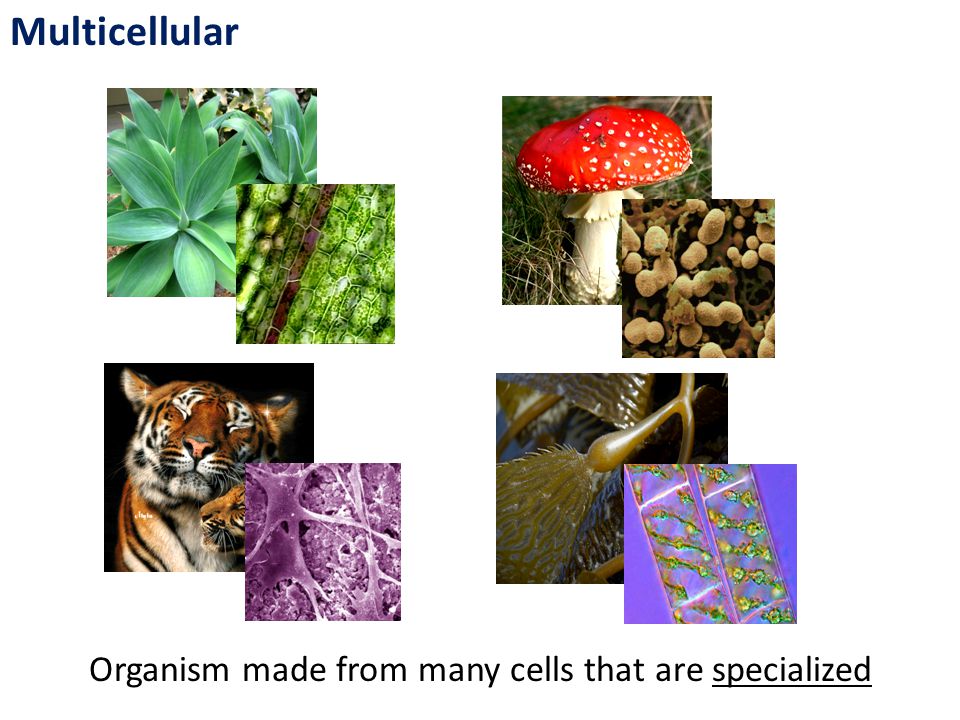 Multicellular

Organism made from many cells that are specialized